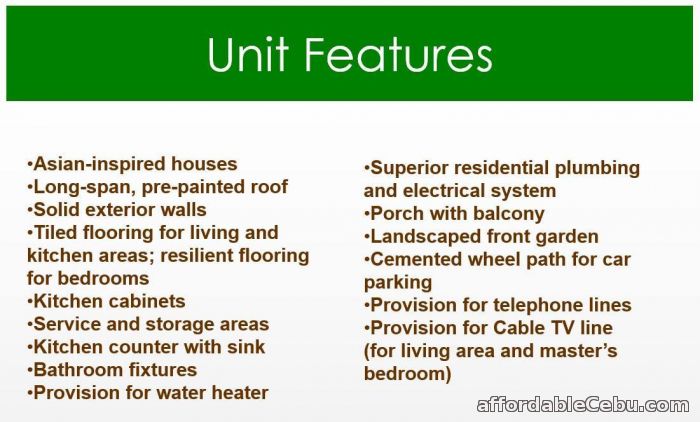 Unit Features

•Asian-inspired houses
•Long-span, pre-painted roof
•Solid exterior walls
•Tiled flooring for living and kitchen areas; resilient flooring for bedrooms
•Kitchen cabinets
•Service and storage areas
•Kitchen counter with sink
•Bathroom fixtures
•Provision for water heater

•Superior residential plumbing and electrical system
•Porch with balcony
•Landscaped front garden
•Cemented wheel path for car parking
•Provision for telephone lines
•Provision for Cable TV line (for living area and master's bedroom)

affordableCebu.com